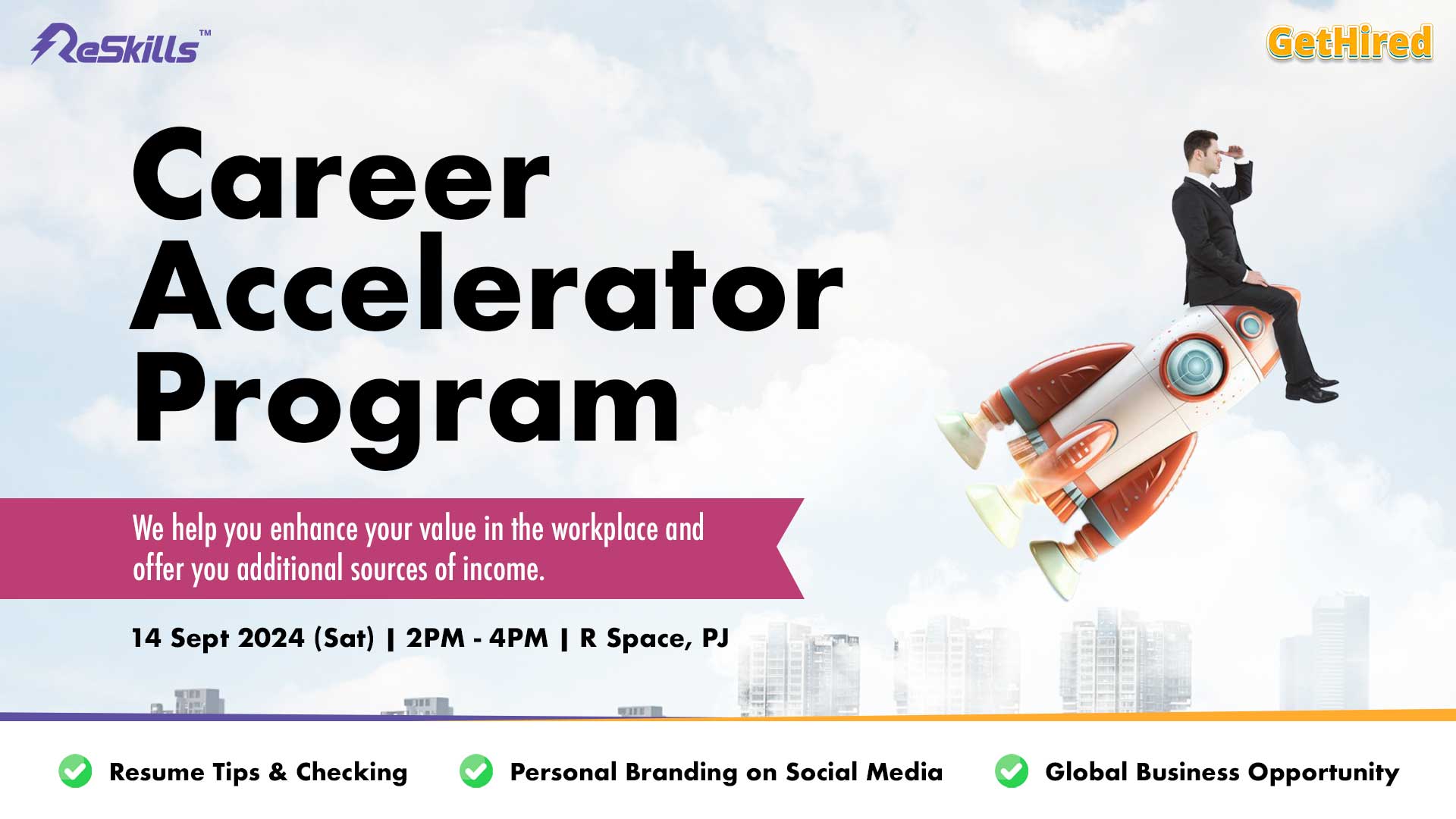 ReSkills™

GetHired

Career Accelerator Program

We help you enhance your value in the workplace and offer you additional sources of income.

14 Sept 2024 (Sat) | 2PM - 4PM | R Space, PJ

Resume Tips & Checking

Personal Branding on Social Media

Global Business Opportunity